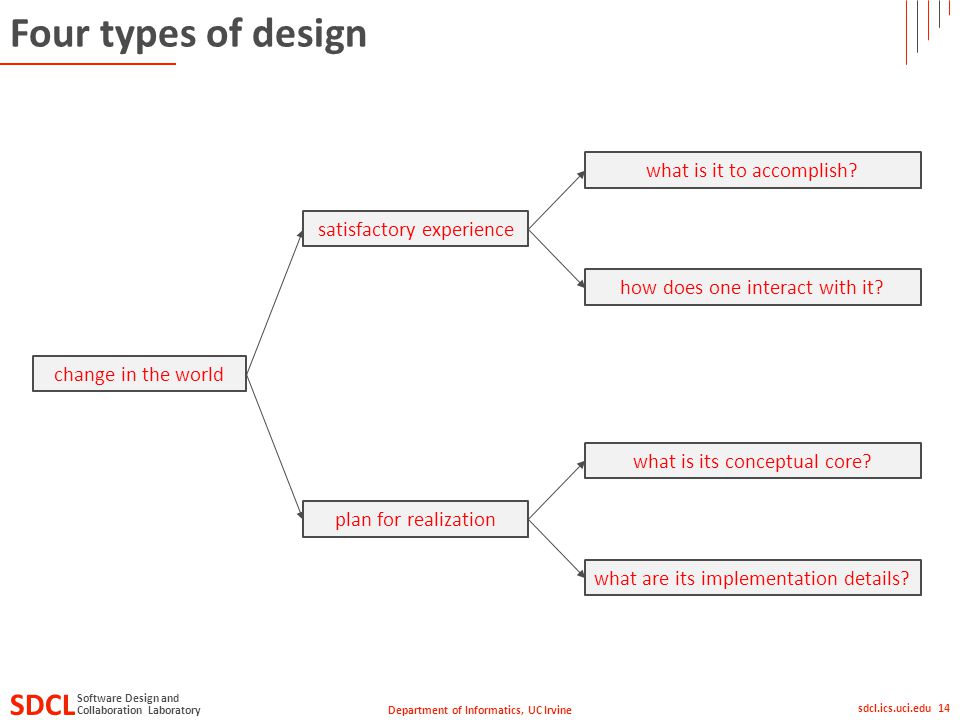 Four types of design

change in the world

satisfactory experience

plan for realization

what is it to accomplish?

how does one interact with it?

what is its conceptual core?

what are its implementation details?

SDCL Software Design and Collaboration Laboratory

Department of Informatics, UC Irvine

sdcl.ics.uci.edu 14